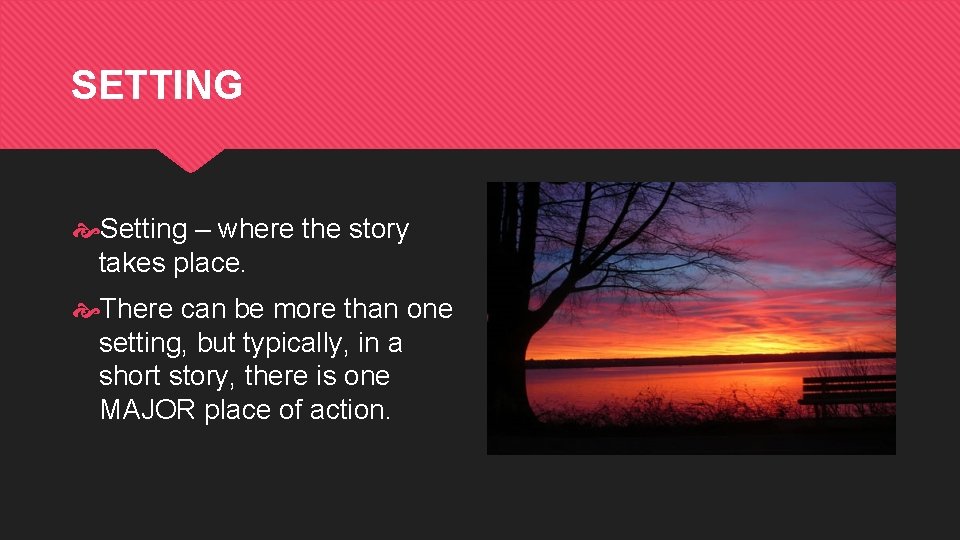 SETTING

Setting – where the story takes place.

There can be more than one setting, but typically, in a short story, there is one MAJOR place of action.